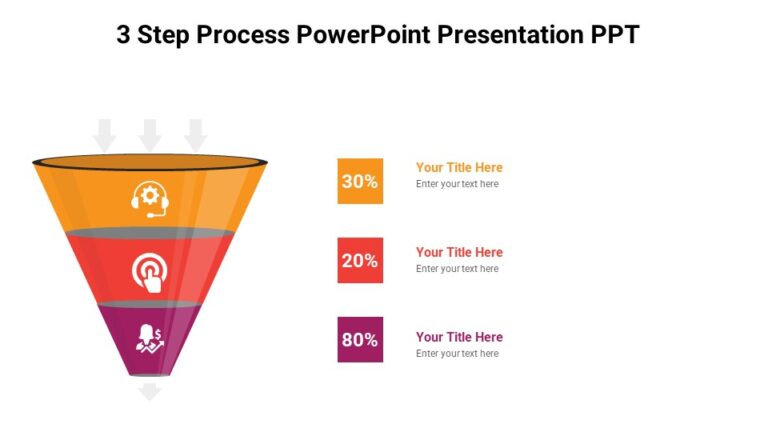 3 Step Process PowerPoint Presentation PPT

30%

Your Title Here
Enter your text here

20%

Your Title Here
Enter your text here

80%

Your Title Here
Enter your text here